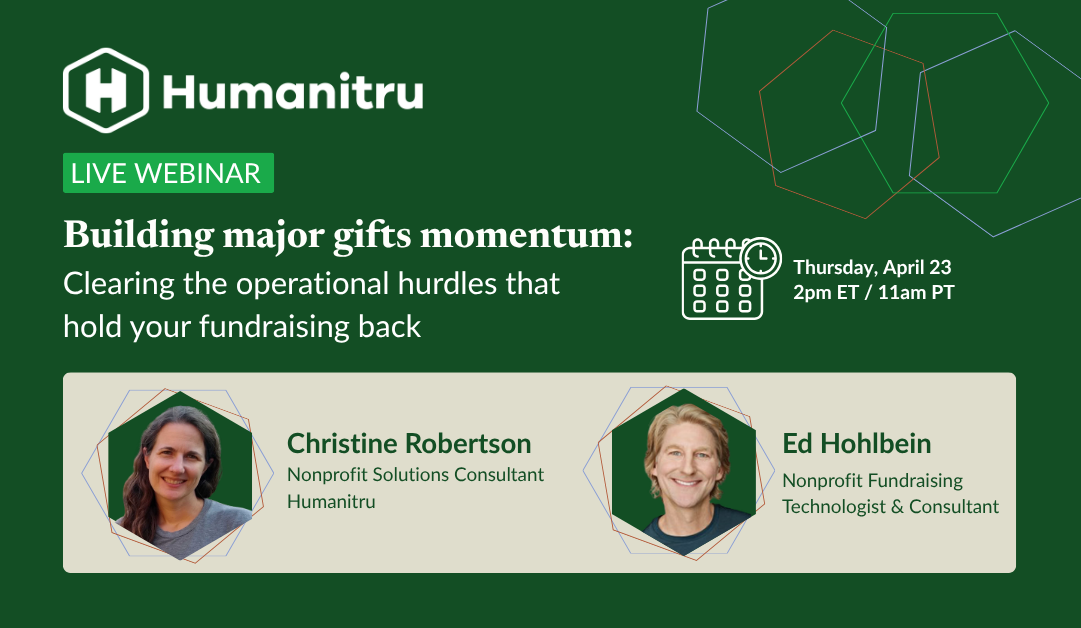 Humanitru

LIVE WEBINAR

Building major gifts momentum:
Clearing the operational hurdles that hold your fundraising back

Thursday, April 23
2pm ET / 11am PT

Christine Robertson
Nonprofit Solutions Consultant
Humanitru

Ed Hohlbein
Nonprofit Fundraising Technologist & Consultant